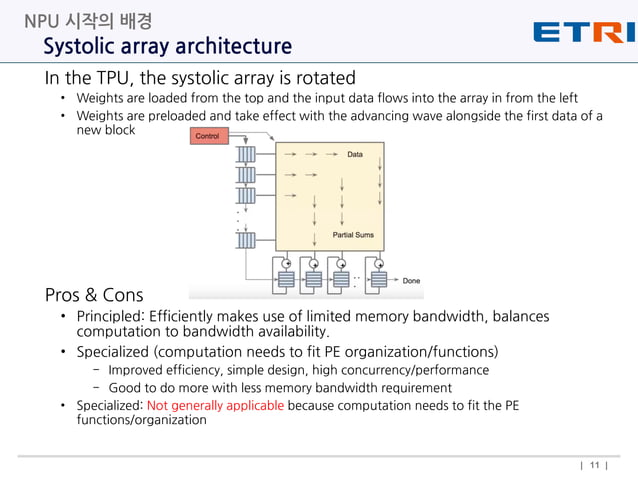 NPU 시작의 배경
Systolic array architecture

ETRI

In the TPU, the systolic array is rotated
• Weights are loaded from the top and the input data flows into the array in from the left
• Weights are preloaded and take effect with the advancing wave alongside the first data of a new block

Control
Data
Partial Sums
Done

Pros & Cons
• Principled: Efficiently makes use of limited memory bandwidth, balances computation to bandwidth availability.
• Specialized (computation needs to fit PE organization/functions)
– Improved efficiency, simple design, high concurrency/performance
– Good to do more with less memory bandwidth requirement
• Specialized: Not generally applicable because computation needs to fit the PE functions/organization

| 11 |